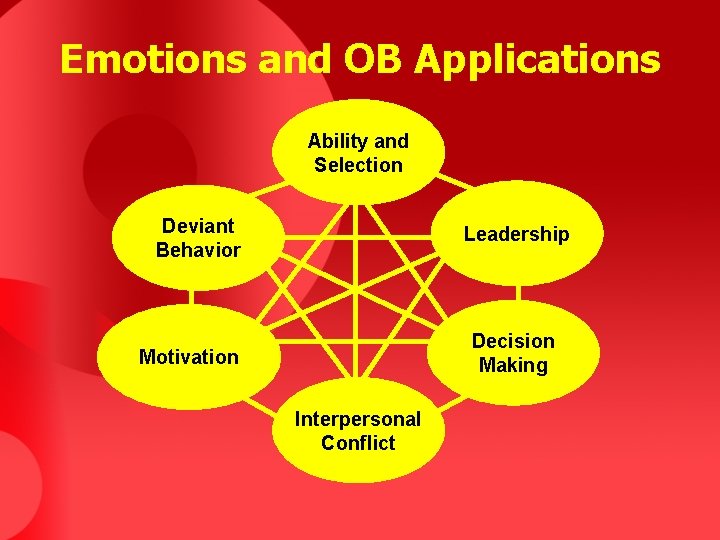 Emotions and OB Applications

Ability and Selection

Deviant Behavior

Leadership

Motivation

Decision Making

Interpersonal Conflict